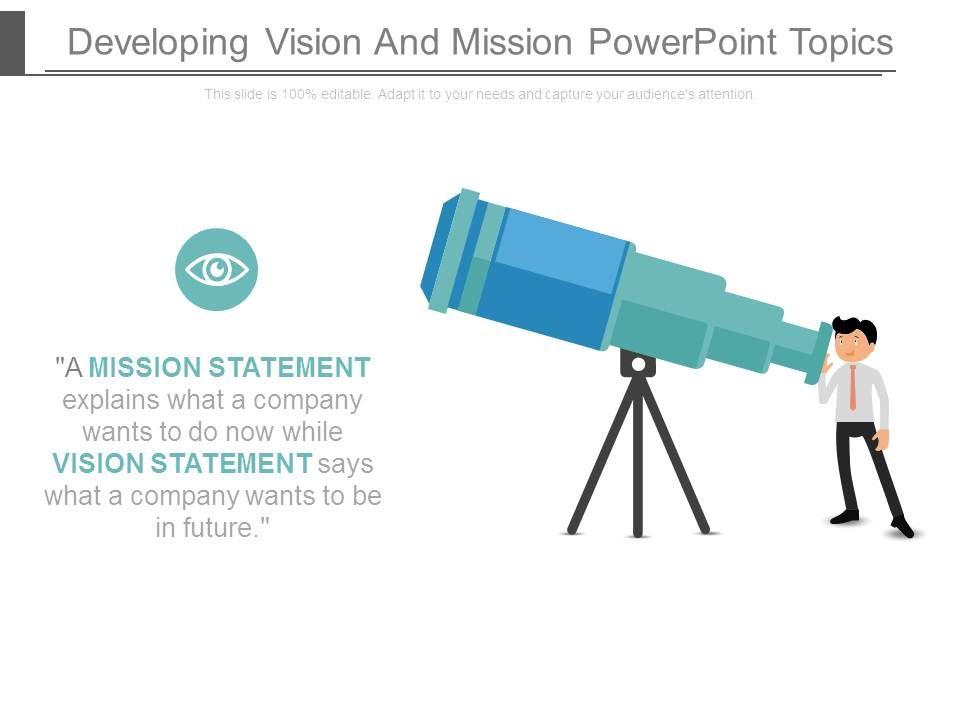 Developing Vision And Mission PowerPoint Topics

This slide is 100% editable. Adapt it to your needs and capture your audience's attention.

"A MISSION STATEMENT explains what a company wants to do now while VISION STATEMENT says what a company wants to be in future."